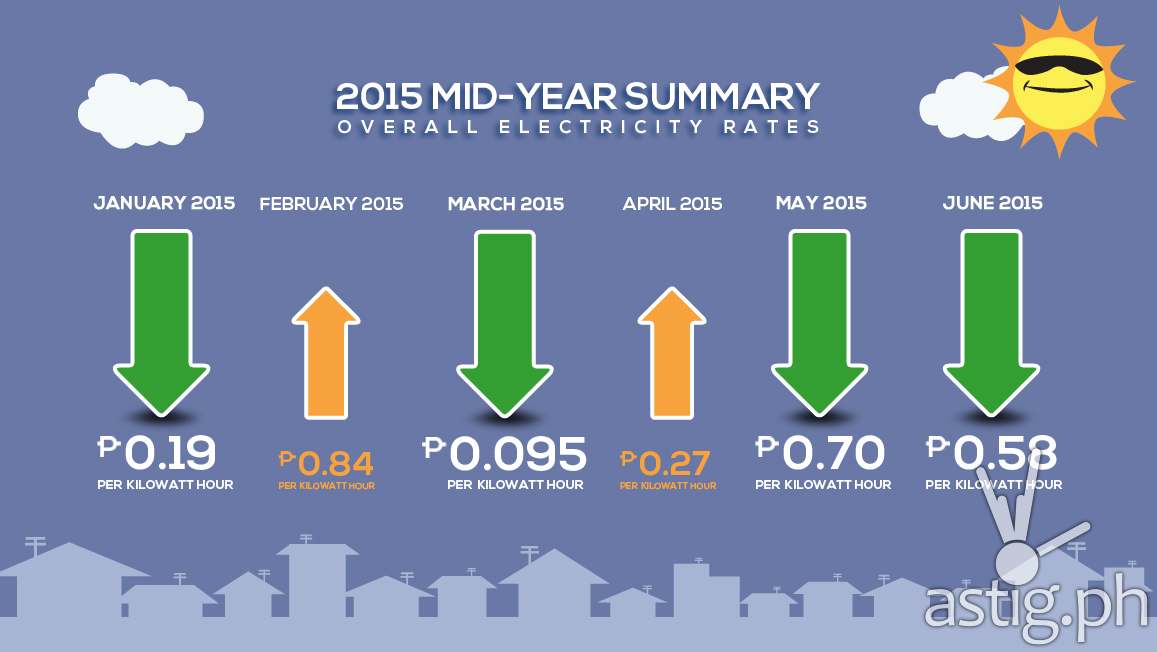 2015 MID-YEAR SUMMARY
OVERALL ELECTRICITY RATES

JANUARY 2015
₱0.19
PER KILOWATT HOUR

FEBRUARY 2015
₱0.84
PER KILOWATT HOUR

MARCH 2015
₱0.095
PER KILOWATT HOUR

APRIL 2015
₱0.27
PER KILOWATT HOUR

MAY 2015
₱0.70
PER KILOWATT HOUR

JUNE 2015
₱0.58
PER KILOWATT HOUR

astig.ph